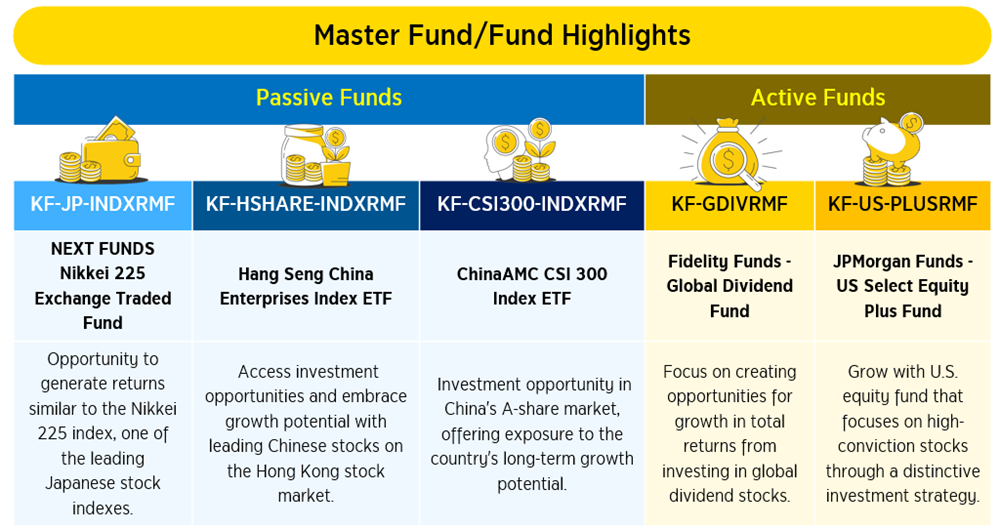 Master Fund/Fund Highlights

| Passive Funds | | | Active Funds | |
|---|---|---|---|---|
| KF-JP-INDXRMF | KF-HSHARE-INDXRMF | KF-CSI300-INDXRMF | KF-GDIVRMF | KF-US-PLUSRMF |
| NEXT FUNDS Nikkei 225 Exchange Traded Fund | Hang Seng China Enterprises Index ETF | ChinaAMC CSI 300 Index ETF | Fidelity Funds - Global Dividend Fund | JPMorgan Funds - US Select Equity Plus Fund |
| Opportunity to generate returns similar to the Nikkei 225 index, one of the leading Japanese stock indexes. | Access investment opportunities and embrace growth potential with leading Chinese stocks on the Hong Kong stock market. | Investment opportunity in China's A-share market, offering exposure to the country's long-term growth potential. | Focus on creating opportunities for growth in total returns from investing in global dividend stocks. | Grow with U.S. equity fund that focuses on high-conviction stocks through a distinctive investment strategy. |